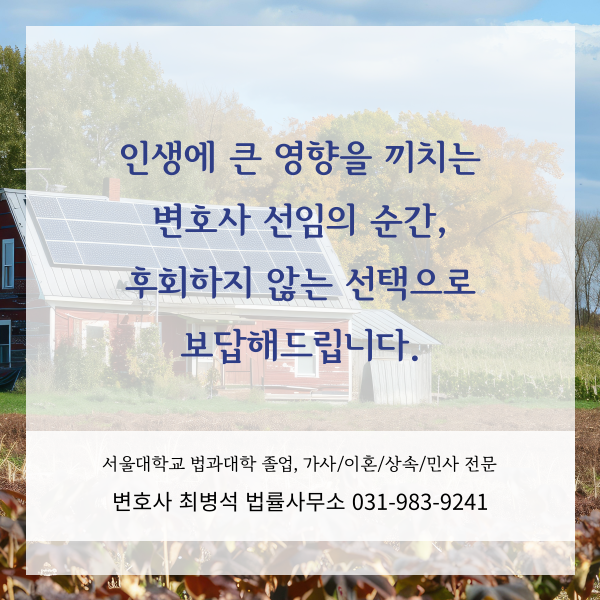 인생에 큰 영향을 끼치는
변호사 선임의 순간,
후회하지 않는 선택으로
보답해드립니다.

서울대학교 법과대학 졸업, 가사/이혼/상속/민사 전문
변호사 최병석 법률사무소 031-983-9241